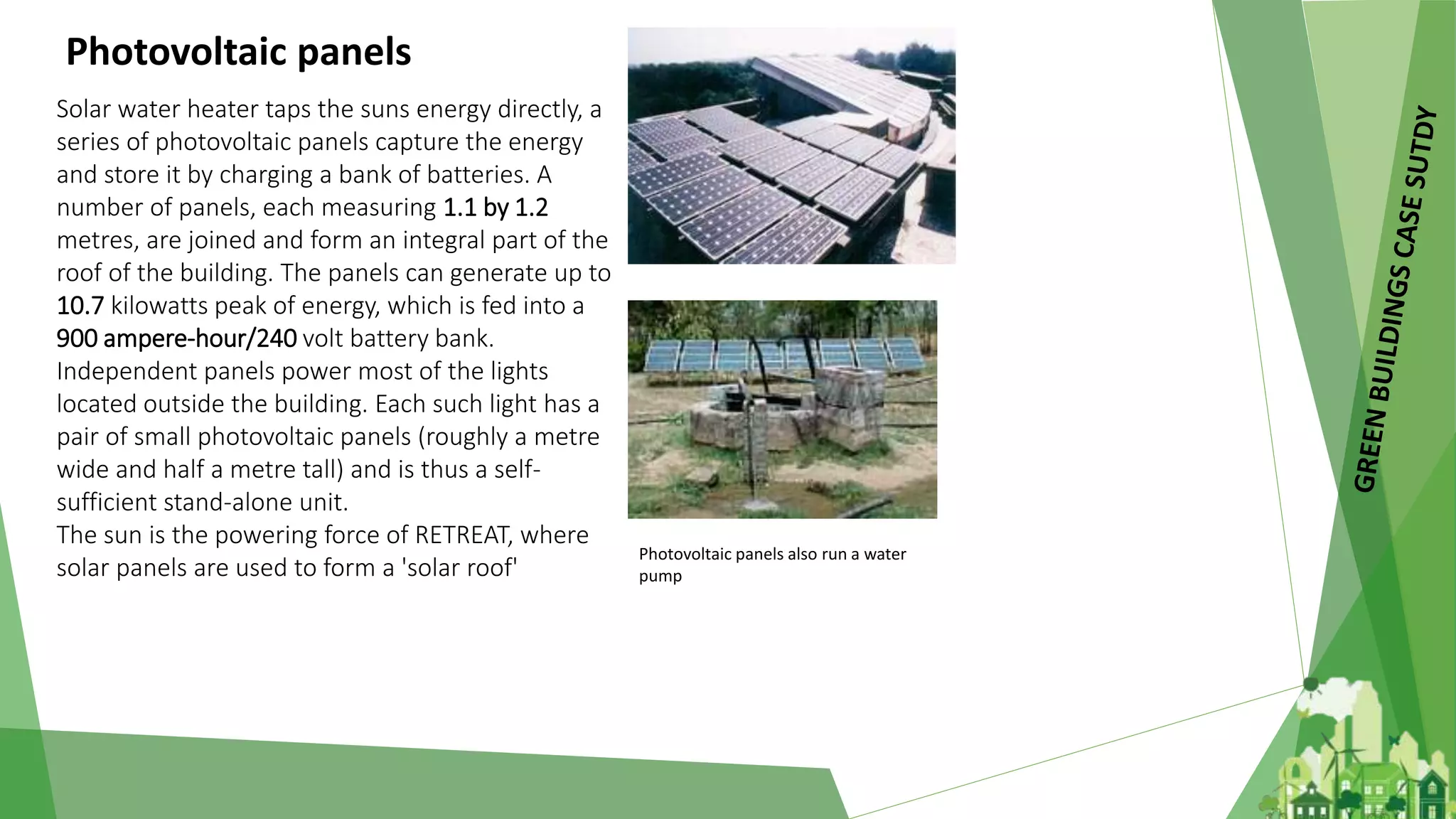 Photovoltaic panels

Solar water heater taps the suns energy directly, a series of photovoltaic panels capture the energy and store it by charging a bank of batteries. A number of panels, each measuring 1.1 by 1.2 metres, are joined and form an integral part of the roof of the building. The panels can generate up to 10.7 kilowatts peak of energy, which is fed into a 900 ampere-hour/240 volt battery bank. Independent panels power most of the lights located outside the building. Each such light has a pair of small photovoltaic panels (roughly a metre wide and half a metre tall) and is thus a self-sufficient stand-alone unit.
The sun is the powering force of RETREAT, where solar panels are used to form a 'solar roof'

Photovoltaic panels also run a water pump

GREEN BUILDINGS CASE SUTDY